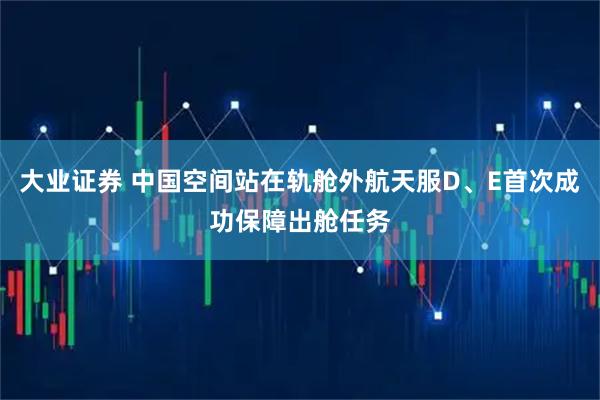 大业证券 中国空间站在轨舱外航天服D、E首次成功保障出舱任务